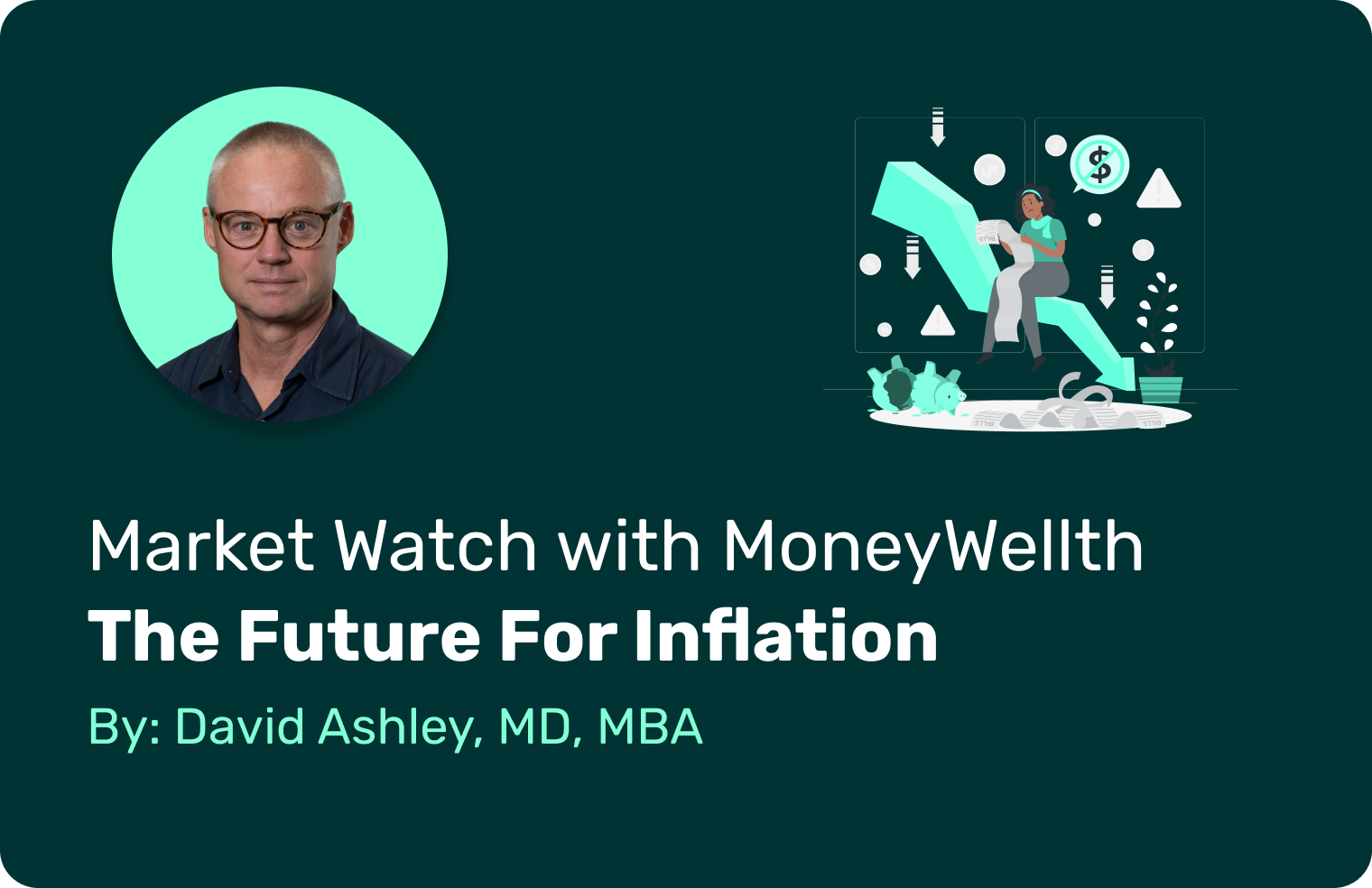 Market Watch with MoneyWellth
The Future For Inflation
By: David Ashley, MD, MBA